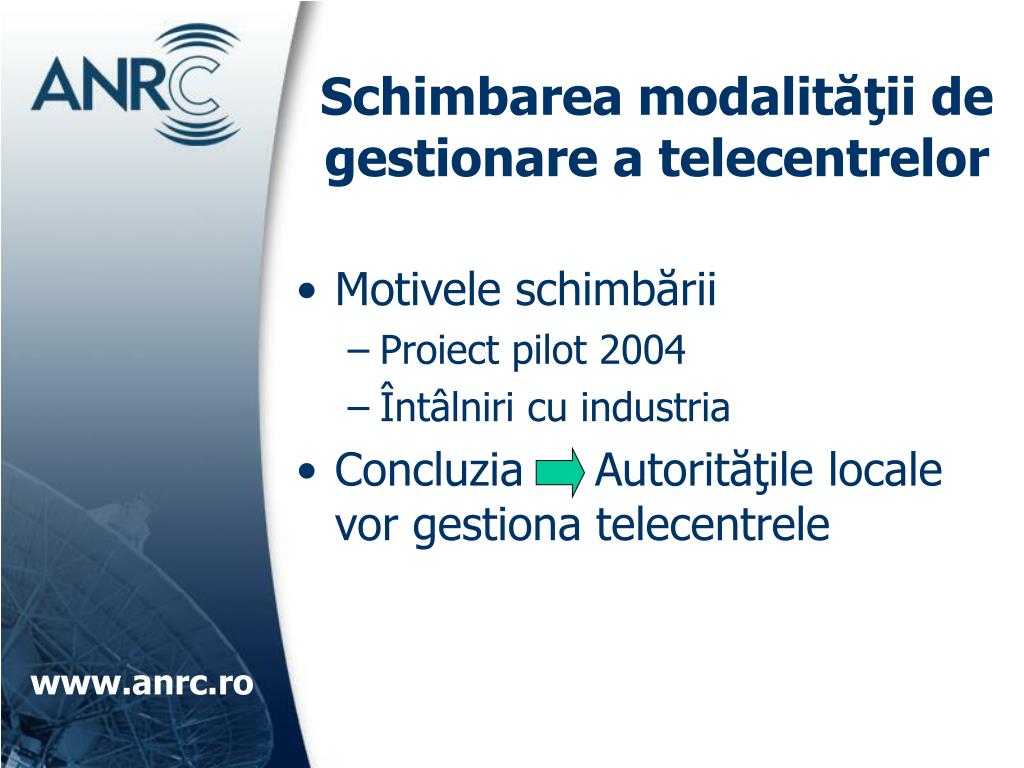 ANRC

Schimbarea modalităţii de gestionare a telecentrelor

• Motivele schimbării
– Proiect pilot 2004
– Întâlniri cu industria
• Concluzia Autorităţile locale vor gestiona telecentrele

www.anrc.ro